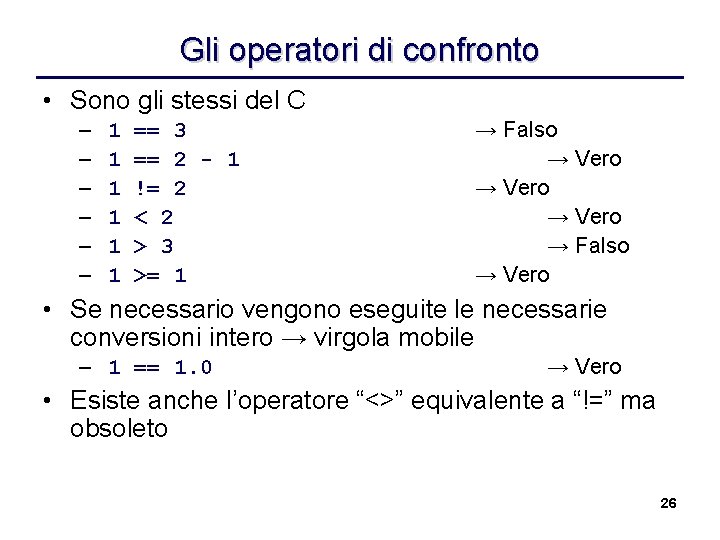 Gli operatori di confronto

• Sono gli stessi del C
– 1 == 3 → Falso
– 1 == 2 - 1 → Vero
– 1 != 2 → Vero
– 1 < 2 → Vero
– 1 > 3 → Falso
– 1 >= 1 → Vero

• Se necessario vengono eseguite le necessarie conversioni intero → virgola mobile
– 1 == 1.0 → Vero

• Esiste anche l'operatore "<>" equivalente a "!=" ma obsoleto

26